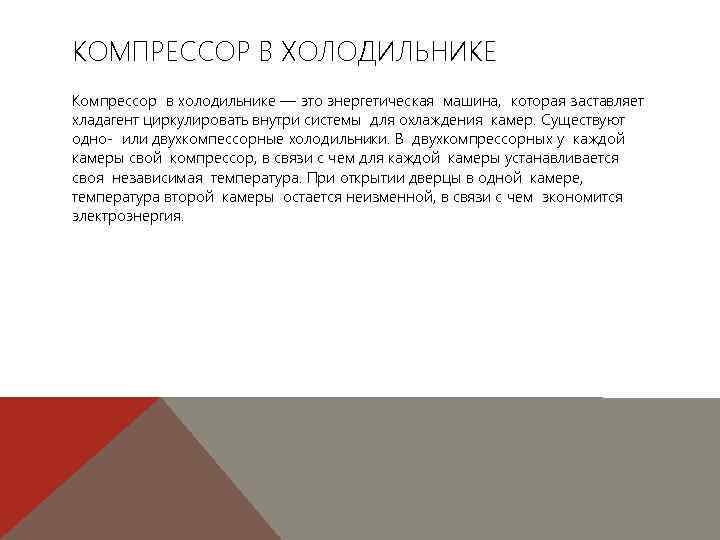 КОМПРЕССОР В ХОЛОДИЛЬНИКЕ

Компрессор в холодильнике — это энергетическая машина, которая заставляет хладагент циркулировать внутри системы для охлаждения камер. Существуют одно- или двухкомпессорные холодильники. В двухкомпрессорных у каждой камеры свой компрессор, в связи с чем для каждой камеры устанавливается своя независимая температура. При открытии дверцы в одной камере, температура второй камеры остается неизменной, в связи с чем экономится электроэнергия.